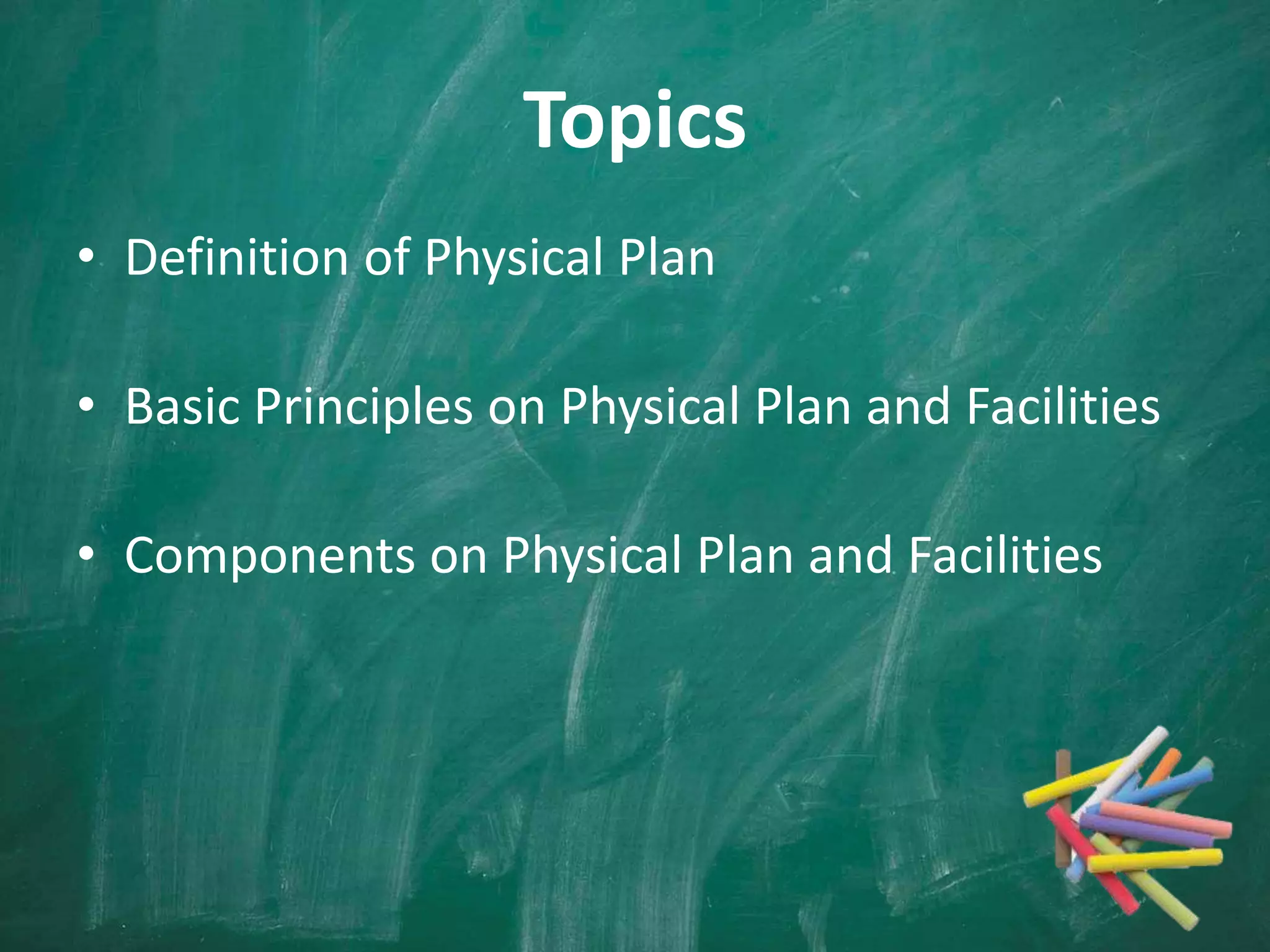 Topics

• Definition of Physical Plan

• Basic Principles on Physical Plan and Facilities

• Components on Physical Plan and Facilities